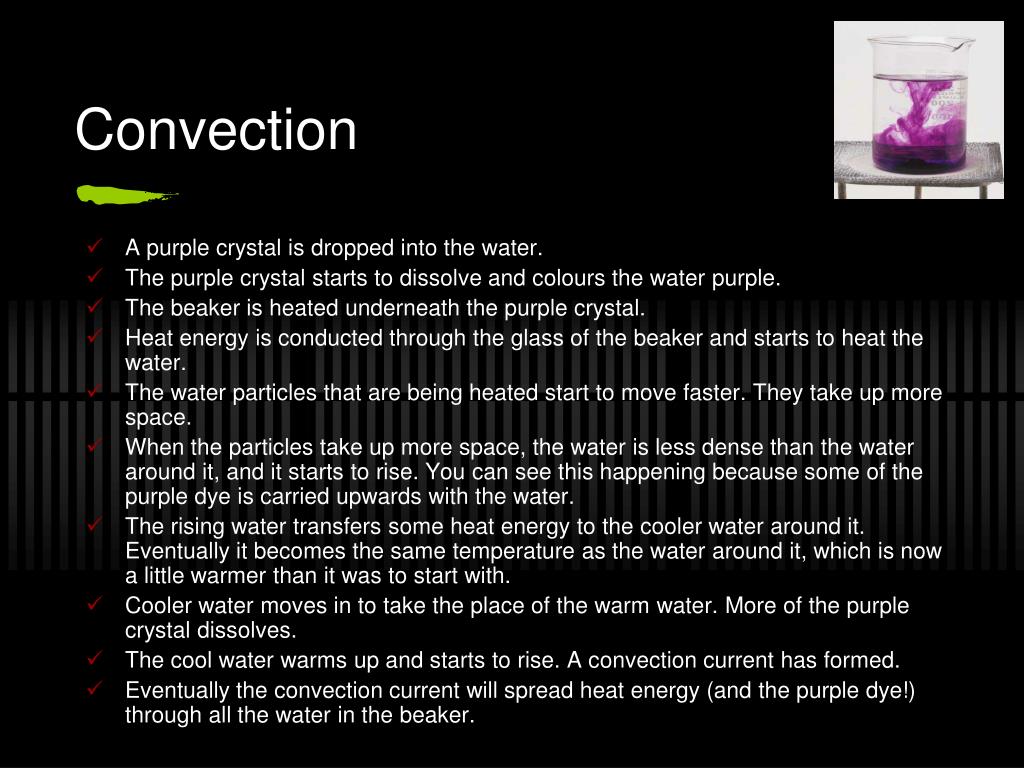 Convection

✓ A purple crystal is dropped into the water.
✓ The purple crystal starts to dissolve and colours the water purple.
✓ The beaker is heated underneath the purple crystal.
✓ Heat energy is conducted through the glass of the beaker and starts to heat the water.
✓ The water particles that are being heated start to move faster. They take up more space.
✓ When the particles take up more space, the water is less dense than the water around it, and it starts to rise. You can see this happening because some of the purple dye is carried upwards with the water.
✓ The rising water transfers some heat energy to the cooler water around it. Eventually it becomes the same temperature as the water around it, which is now a little warmer than it was to start with.
✓ Cooler water moves in to take the place of the warm water. More of the purple crystal dissolves.
✓ The cool water warms up and starts to rise. A convection current has formed.
✓ Eventually the convection current will spread heat energy (and the purple dye!) through all the water in the beaker.